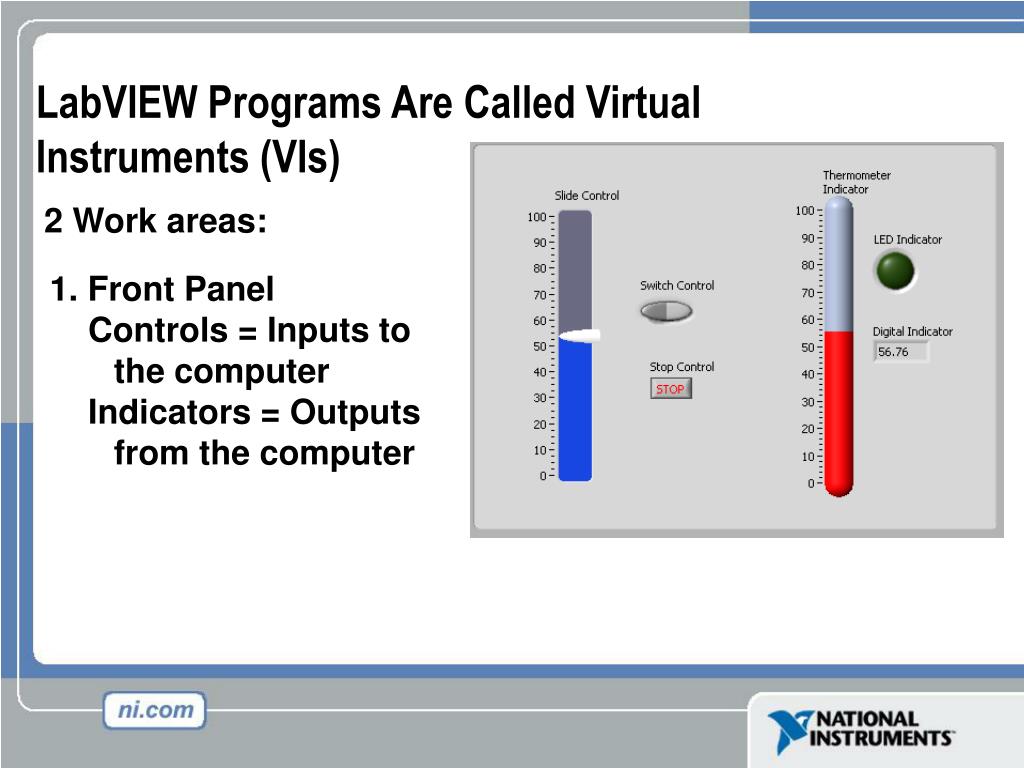 LabVIEW Programs Are Called Virtual Instruments (VIs)

2 Work areas:

1. Front Panel
Controls = Inputs to the computer
Indicators = Outputs from the computer

Slide Control
100
90
80
70
60
50
40
30
20
10
0

Switch Control

Stop Control
STOP

Thermometer Indicator
100
90
80
70
60
50
40
30
20
10
0

LED Indicator

Digital Indicator
56.76

ni.com

NATIONAL INSTRUMENTS